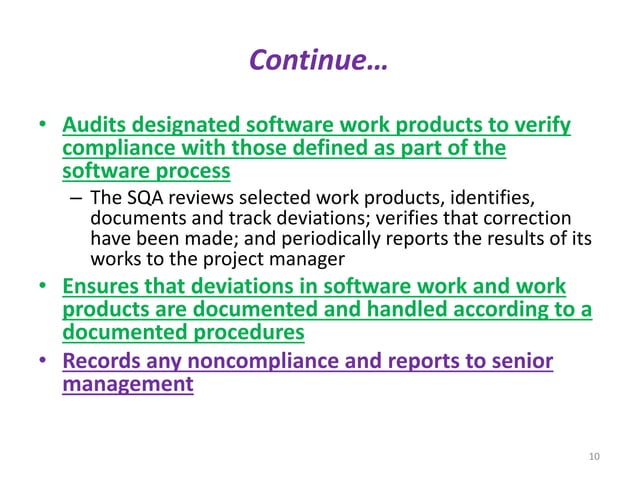 Continue…

• Audits designated software work products to verify compliance with those defined as part of the software process

– The SQA reviews selected work products, identifies, documents and track deviations; verifies that correction have been made; and periodically reports the results of its works to the project manager

• Ensures that deviations in software work and work products are documented and handled according to a documented procedures

• Records any noncompliance and reports to senior management

10